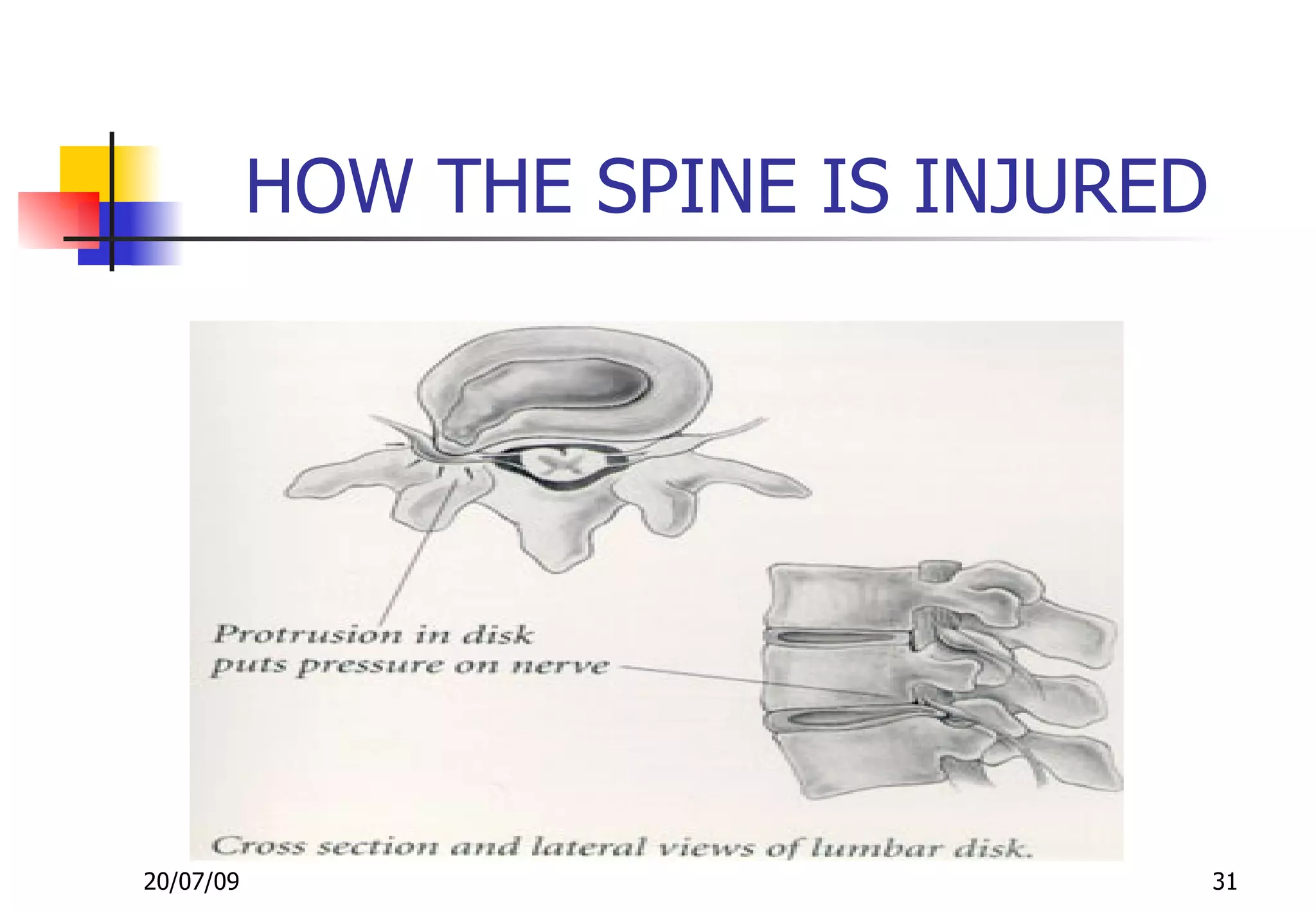 HOW THE SPINE IS INJURED

Protrusion in disk puts pressure on nerve

Cross section and lateral views of lumbar disk.

20/07/09

31